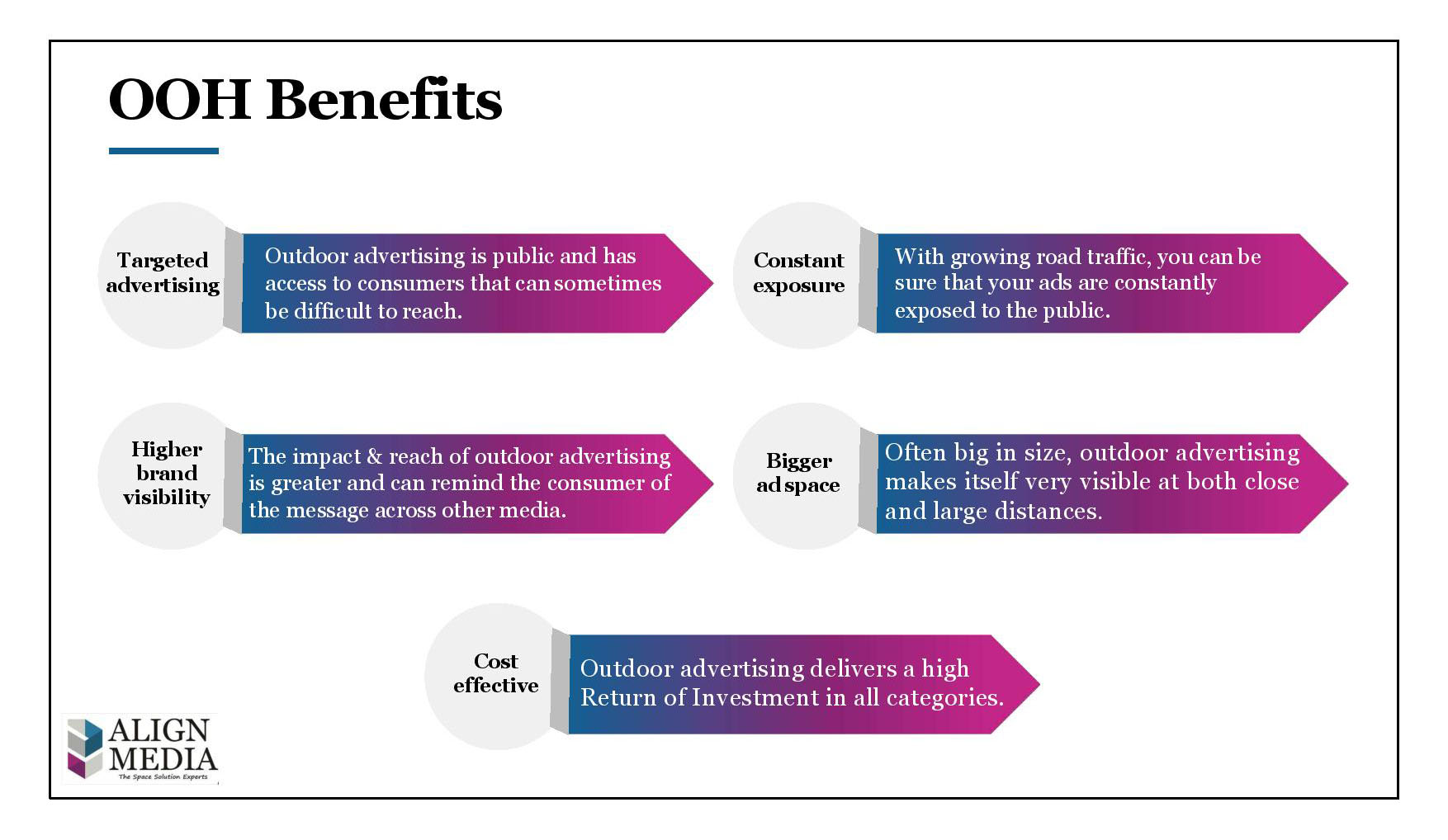 OOH Benefits

Targeted advertising

Outdoor advertising is public and has access to consumers that can sometimes be difficult to reach.

Constant exposure

With growing road traffic, you can be sure that your ads are constantly exposed to the public.

Higher brand visibility

The impact & reach of outdoor advertising is greater and can remind the consumer of the message across other media.

Bigger ad space

Often big in size, outdoor advertising makes itself very visible at both close and large distances.

Cost effective

Outdoor advertising delivers a high Return of Investment in all categories.

ALIGN MEDIA
The Space Solution Experts